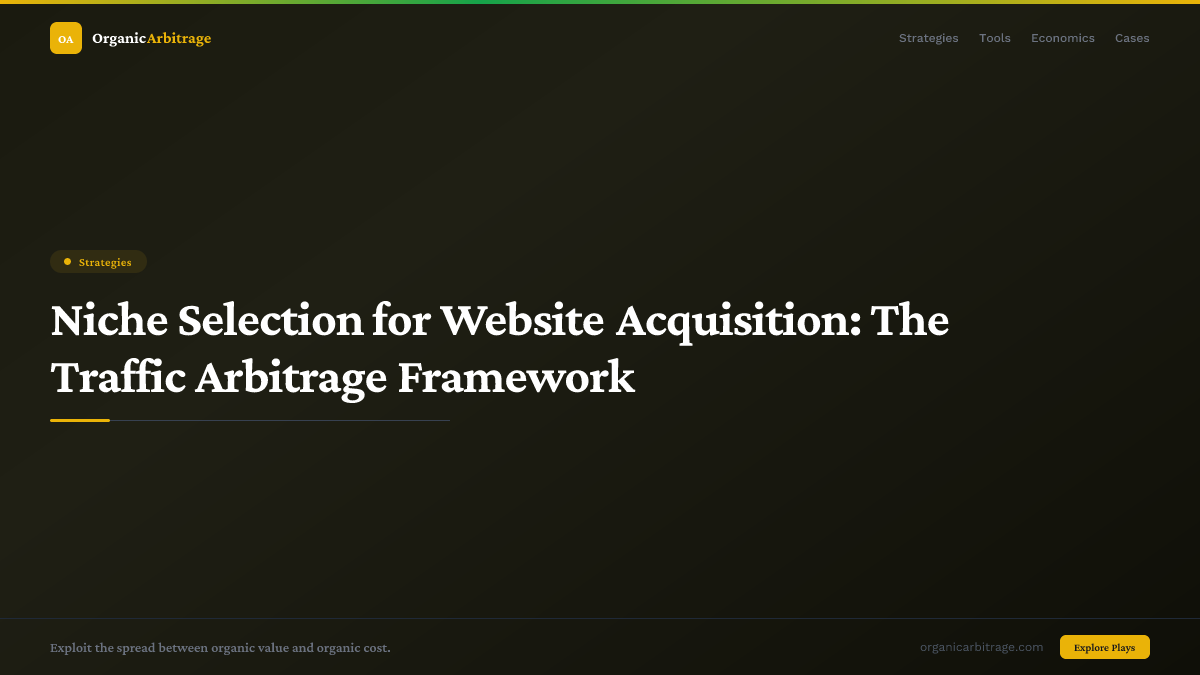 OA OrganicArbitrage

Strategies Tools Economics Cases

Strategies

Niche Selection for Website Acquisition: The Traffic Arbitrage Framework

Exploit the spread between organic value and organic cost.

organicarbitrage.com

Explore Plays